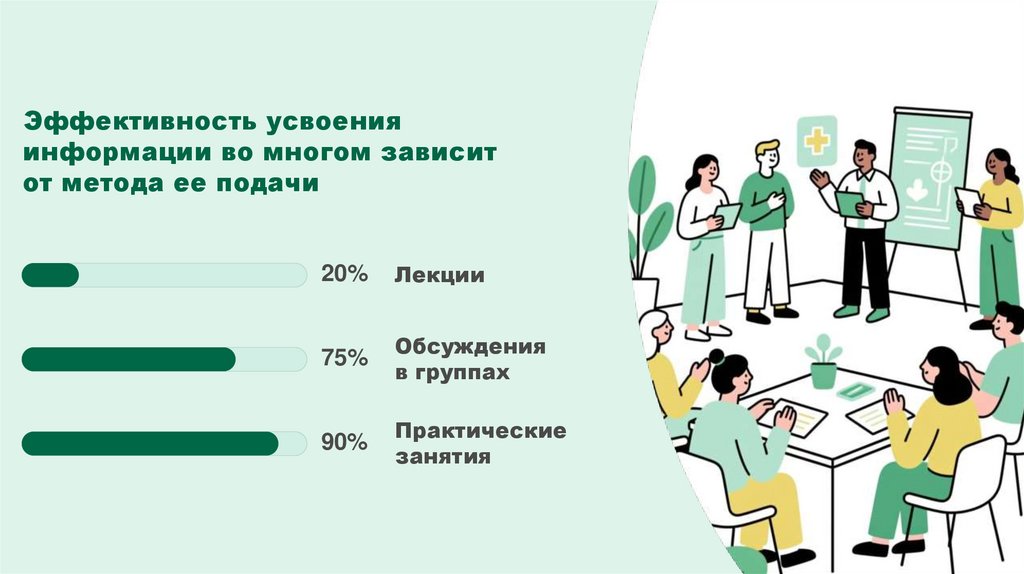 Эффективность усвоения информации во многом зависит от метода ее подачи

20% Лекции

75% Обсуждения в группах

90% Практические занятия